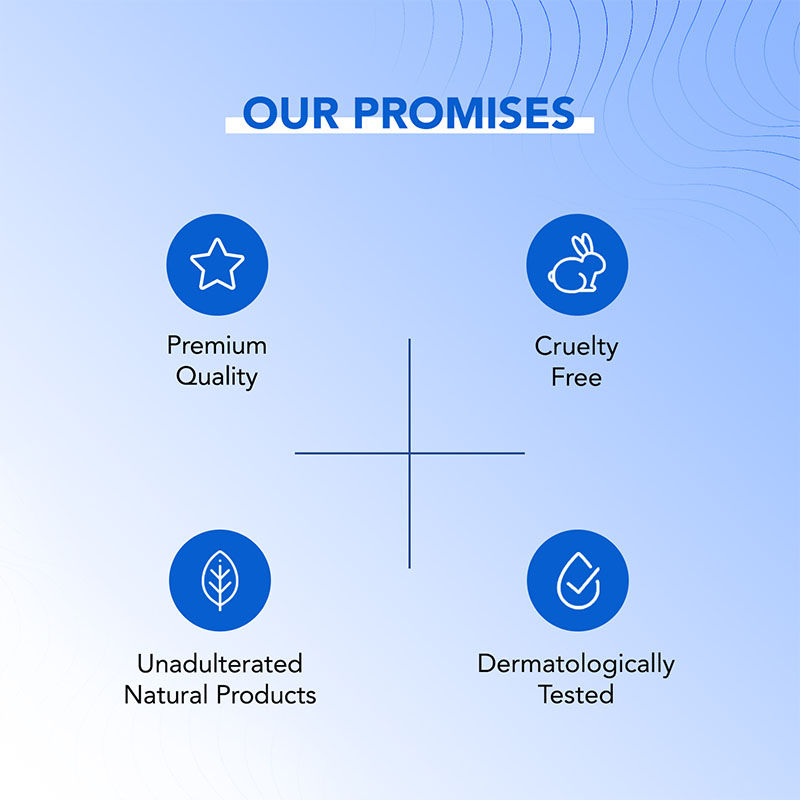 OUR PROMISES

Premium Quality

Cruelty Free

Unadulterated Natural Products

Dermatologically Tested